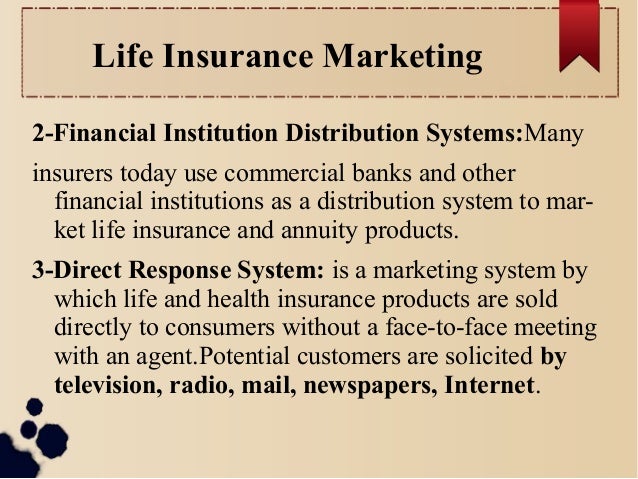 Life Insurance Marketing

2-Financial Institution Distribution Systems:Many

insurers today use commercial banks and other financial institutions as a distribution system to market life insurance and annuity products.

3-Direct Response System: is a marketing system by which life and health insurance products are sold directly to consumers without a face-to-face meeting with an agent.Potential customers are solicited by television, radio, mail, newspapers, Internet.